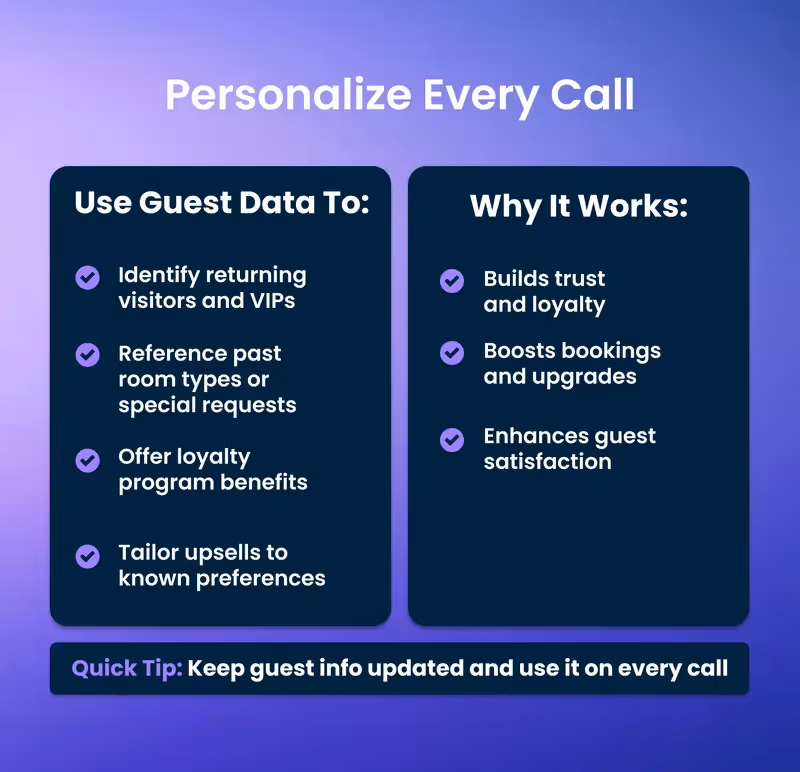 Personalize Every Call

Use Guest Data To:

Identify returning visitors and VIPs

Reference past room types or special requests

Offer loyalty program benefits

Tailor upsells to known preferences

Why It Works:

Builds trust and loyalty

Boosts bookings and upgrades

Enhances guest satisfaction

Quick Tip: Keep guest info updated and use it on every call